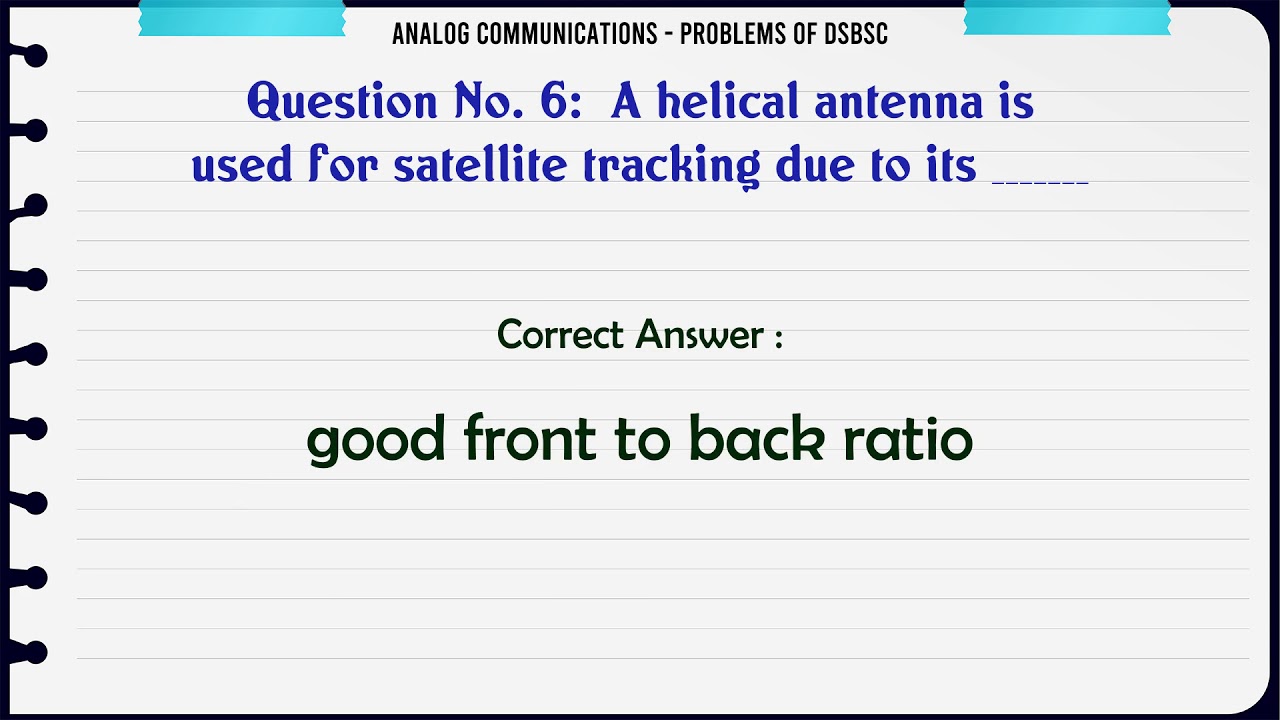 ANALOG COMMUNICATIONS - PROBLEMS OF DSBSC

Question No. 6: A helical antenna is used for satellite tracking due to its ______

Correct Answer :

good front to back ratio